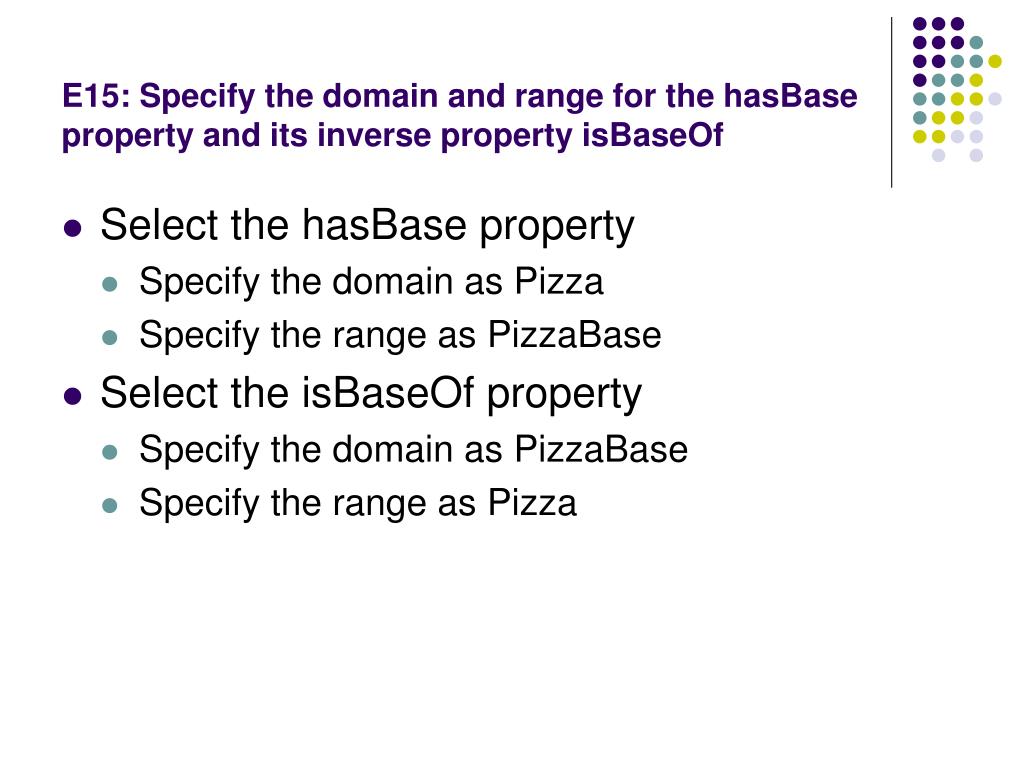 E15: Specify the domain and range for the hasBase property and its inverse property isBaseOf

- Select the hasBase property
  - Specify the domain as Pizza
  - Specify the range as PizzaBase
- Select the isBaseOf property
  - Specify the domain as PizzaBase
  - Specify the range as Pizza